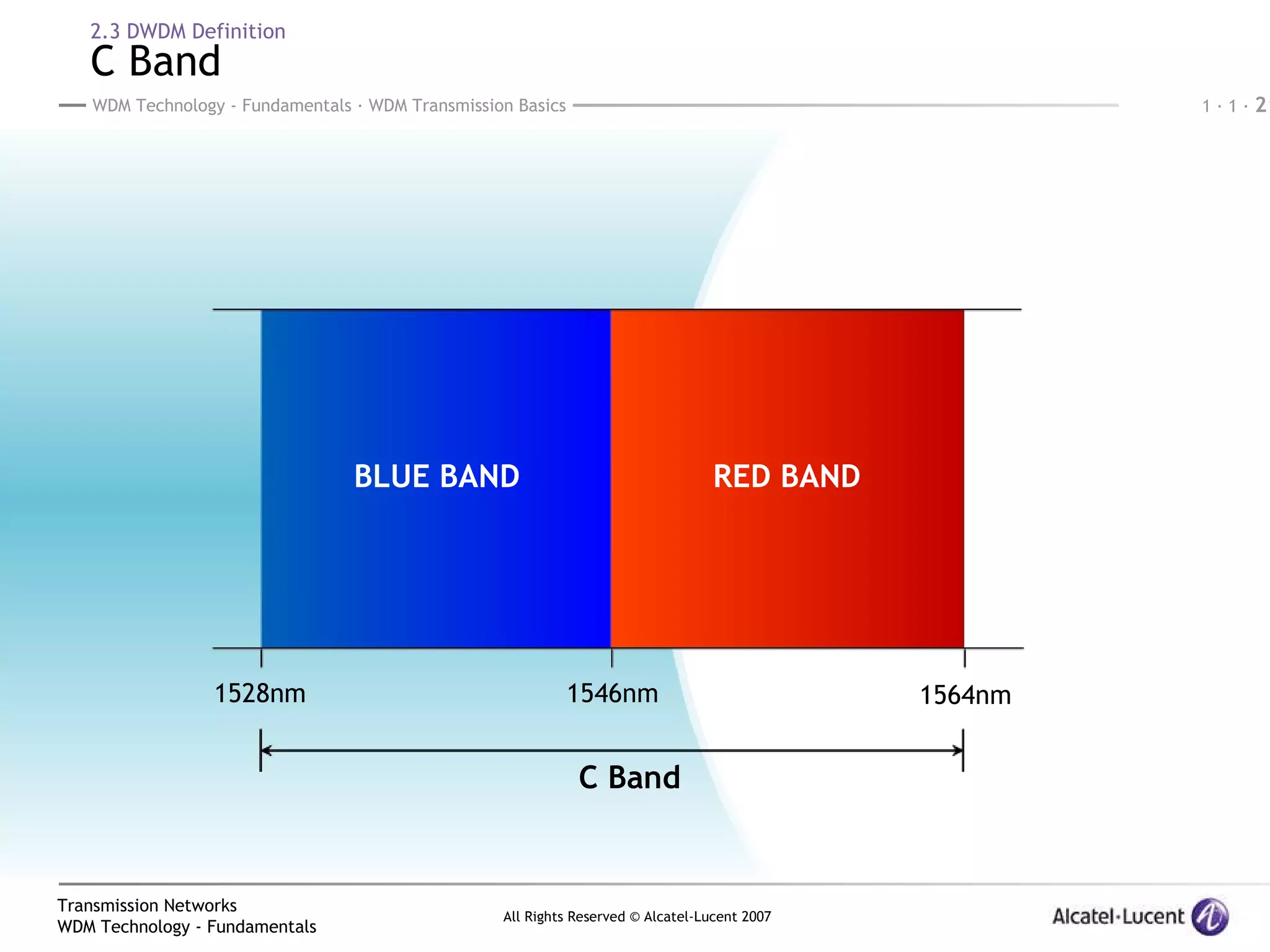 2.3 DWDM Definition
C Band

WDM Technology - Fundamentals · WDM Transmission Basics

1 · 1 · 2

BLUE BAND

RED BAND

1528nm

1546nm

1564nm

C Band

Transmission Networks
WDM Technology - Fundamentals

All Rights Reserved © Alcatel-Lucent 2007

Alcatel·Lucent